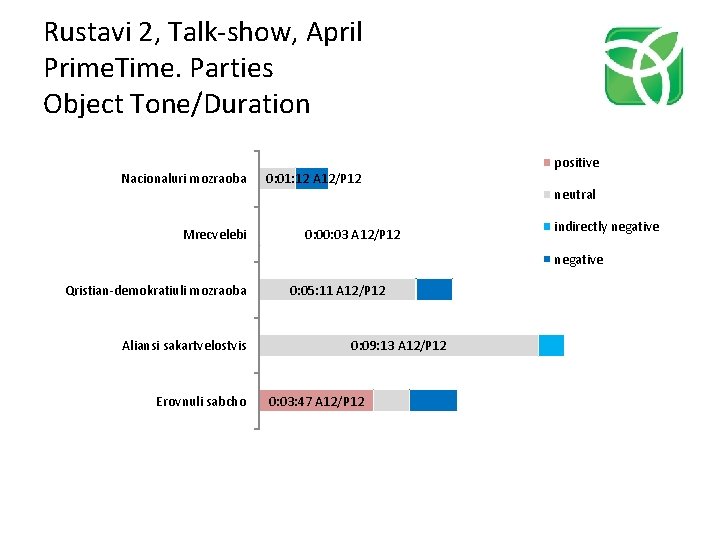 Rustavi 2, Talk-show, April
PrimeTime. Parties
Object Tone/Duration

Nacionaluri mozraoba
0:01:12 A12/P12

Mrecvelebi
0:00:03 A12/P12

Qristian-demokratiuli mozraoba
0:05:11 A12/P12

Aliansi sakartvelostvis
0:09:13 A12/P12

Erovnuli sabcho
0:03:47 A12/P12

positive
neutral
indirectly negative
negative